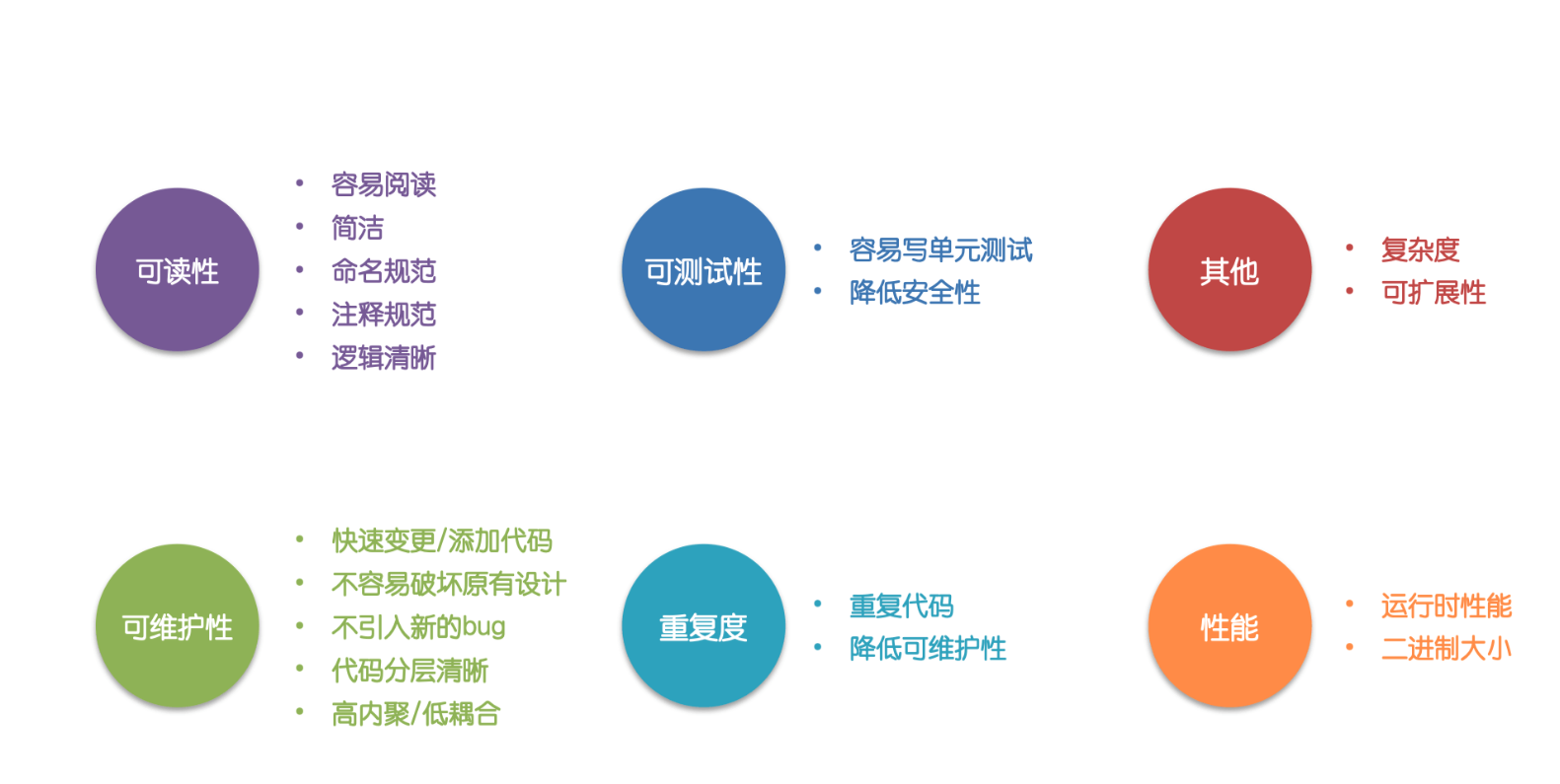 可读性

- 容易阅读
- 简洁
- 命名规范
- 注释规范
- 逻辑清晰

可测试性

- 容易写单元测试
- 降低安全性

其他

- 复杂度
- 可扩展性

可维护性

- 快速变更/添加代码
- 不容易破坏原有设计
- 不引入新的bug
- 代码分层清晰
- 高内聚/低耦合

重复度

- 重复代码
- 降低可维护性

性能

- 运行时性能
- 二进制大小